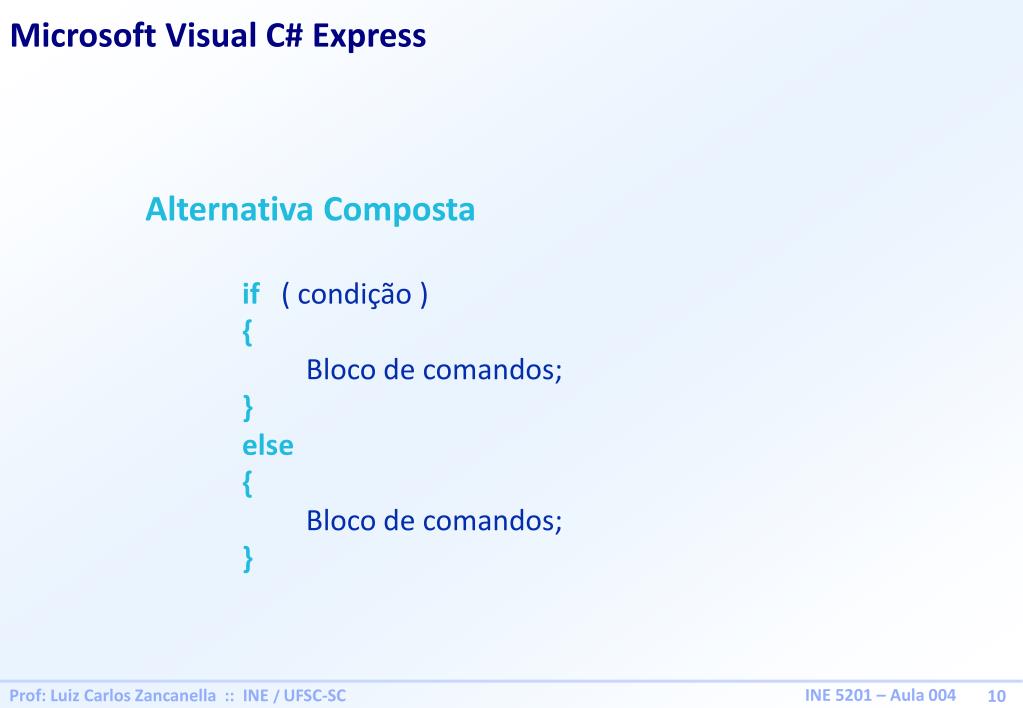 Microsoft Visual C# Express

Alternativa Composta

if ( condição )
{
Bloco de comandos;
}
else
{
Bloco de comandos;
}

Prof: Luiz Carlos Zancanella :: INE / UFSC-SC

INE 5201 – Aula 004 10